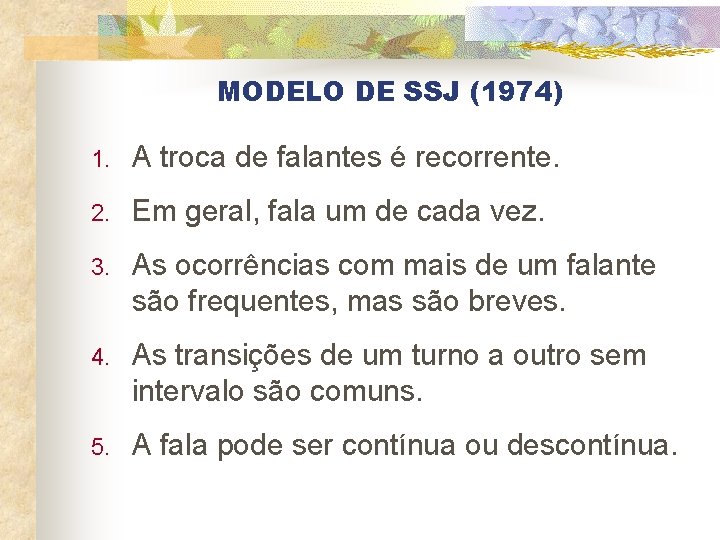 MODELO DE SSJ (1974)

1. A troca de falantes é recorrente.

2. Em geral, fala um de cada vez.

3. As ocorrências com mais de um falante são frequentes, mas são breves.

4. As transições de um turno a outro sem intervalo são comuns.

5. A fala pode ser contínua ou descontínua.